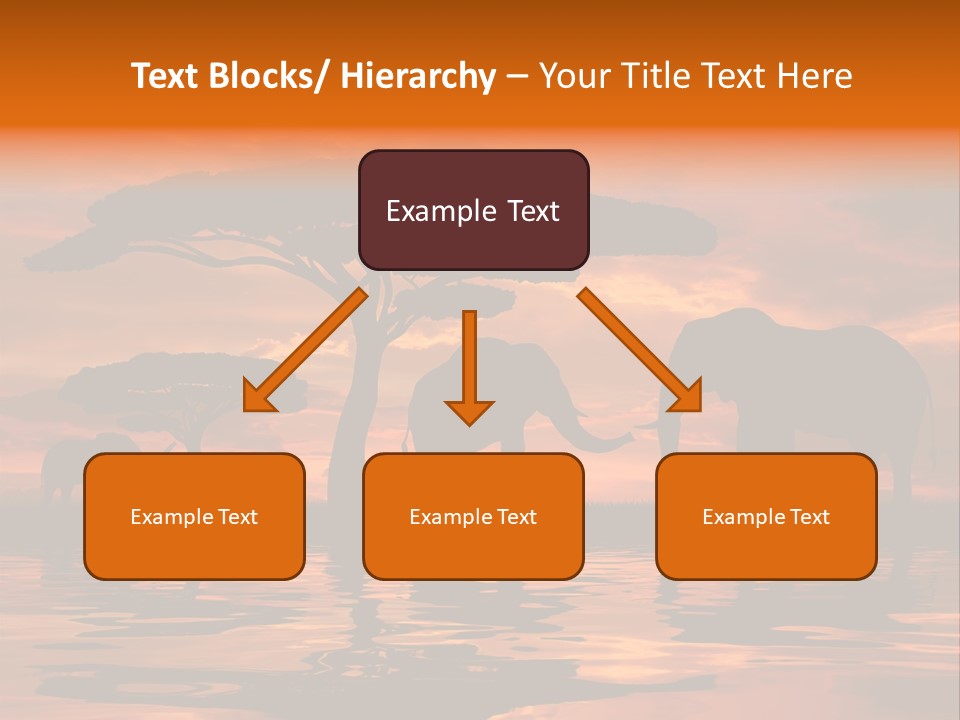 Text Blocks/ Hierarchy – Your Title Text Here

Example Text

Example Text

Example Text

Example Text